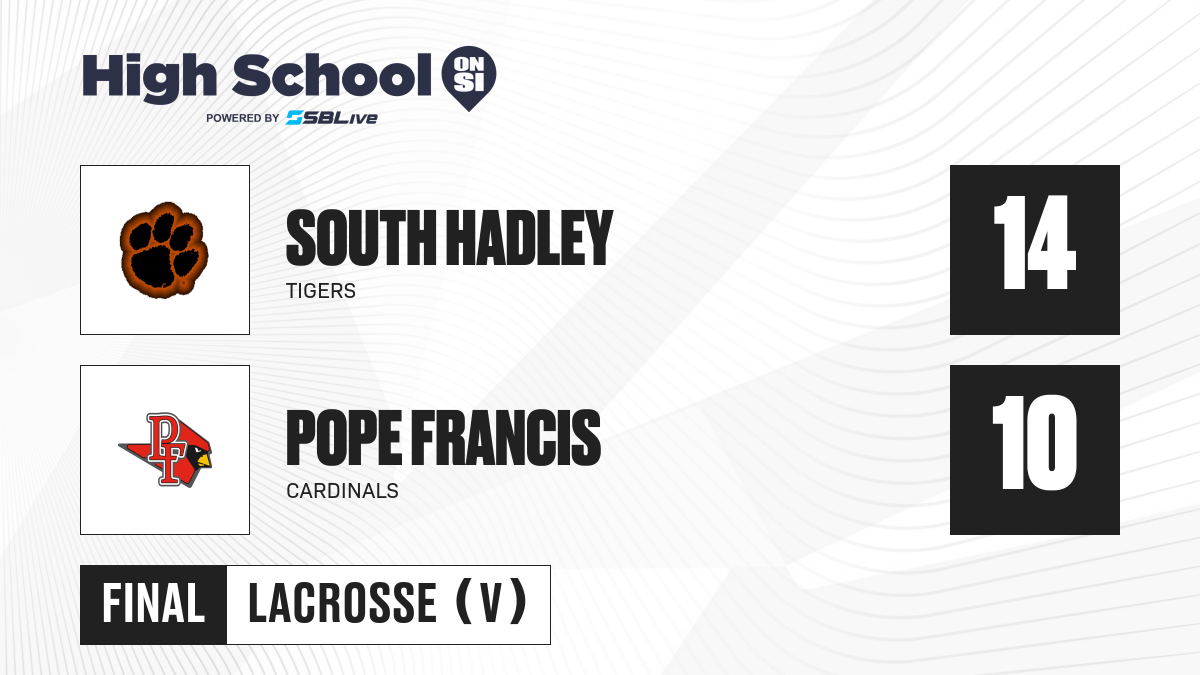 High School ON SI
POWERED BY SBLive

SOUTH HADLEY
TIGERS
14

PF
POPE FRANCIS
CARDINALS
10

FINAL LACROSSE (V)